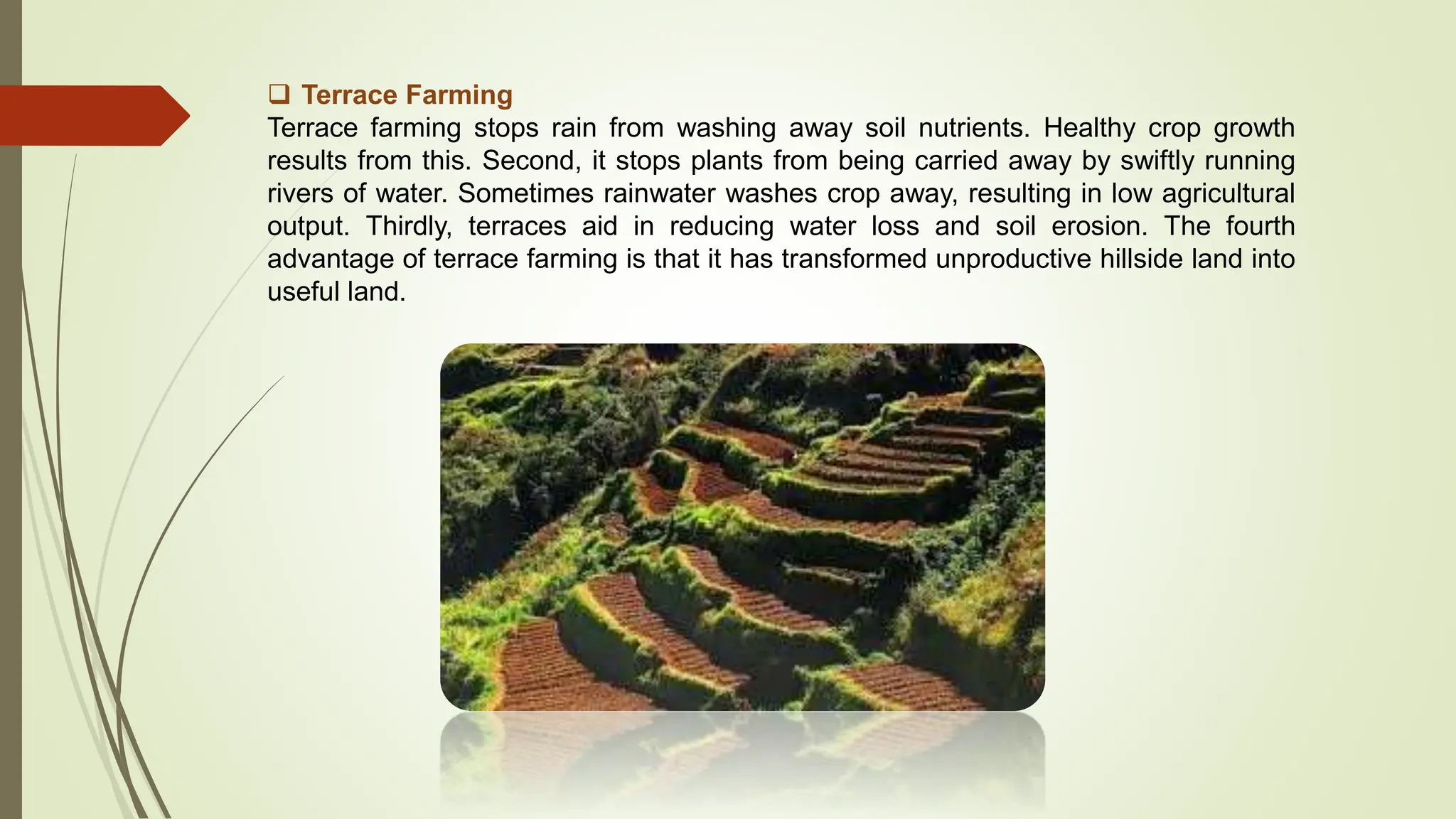 ❑ Terrace Farming
Terrace farming stops rain from washing away soil nutrients. Healthy crop growth results from this. Second, it stops plants from being carried away by swiftly running rivers of water. Sometimes rainwater washes crop away, resulting in low agricultural output. Thirdly, terraces aid in reducing water loss and soil erosion. The fourth advantage of terrace farming is that it has transformed unproductive hillside land into useful land.